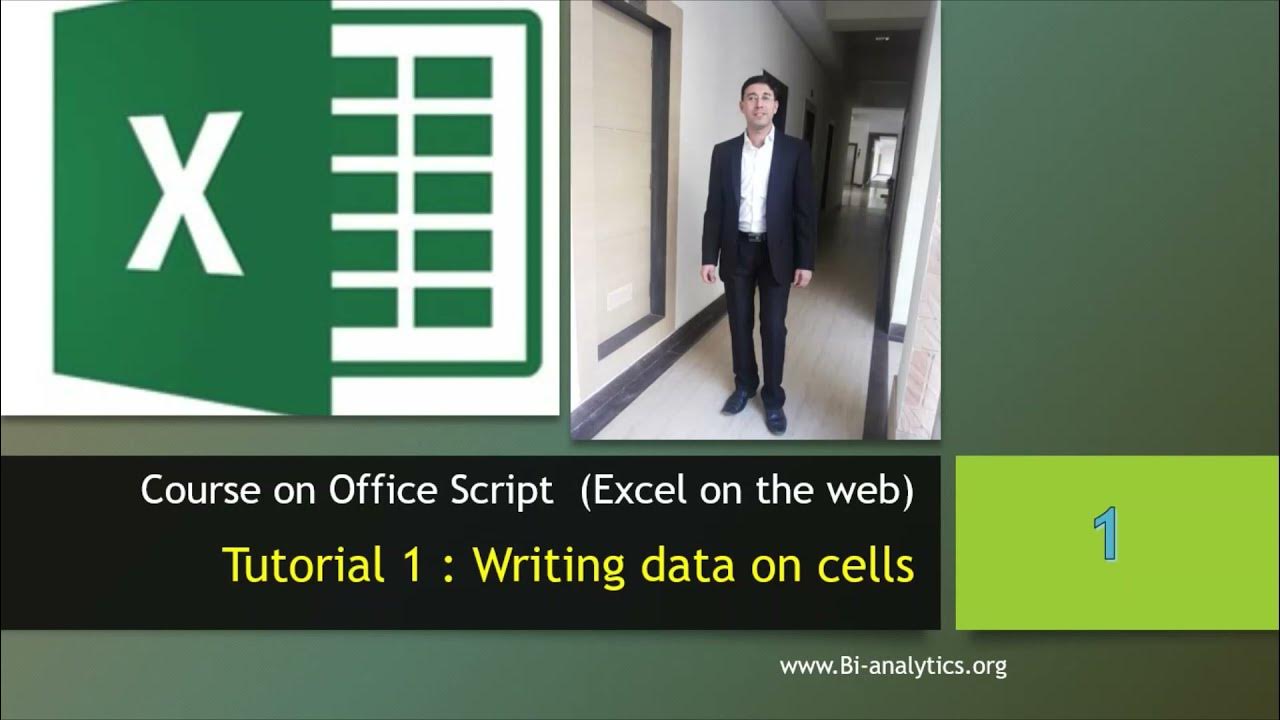 X

Course on Office Script (Excel on the web)

Tutorial 1 : Writing data on cells

1

www.Bi-analytics.org